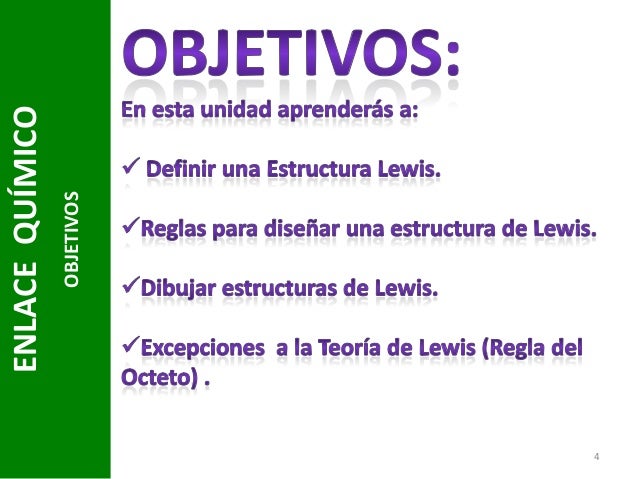 ENLACE QUÍMICO

OBJETIVOS

OBJETIVOS:

En esta unidad aprenderás a:

✓ Definir una Estructura Lewis.

✓Reglas para diseñar una estructura de Lewis.

✓Dibujar estructuras de Lewis.

✓Excepciones a la Teoría de Lewis (Regla del Octeto) .

4